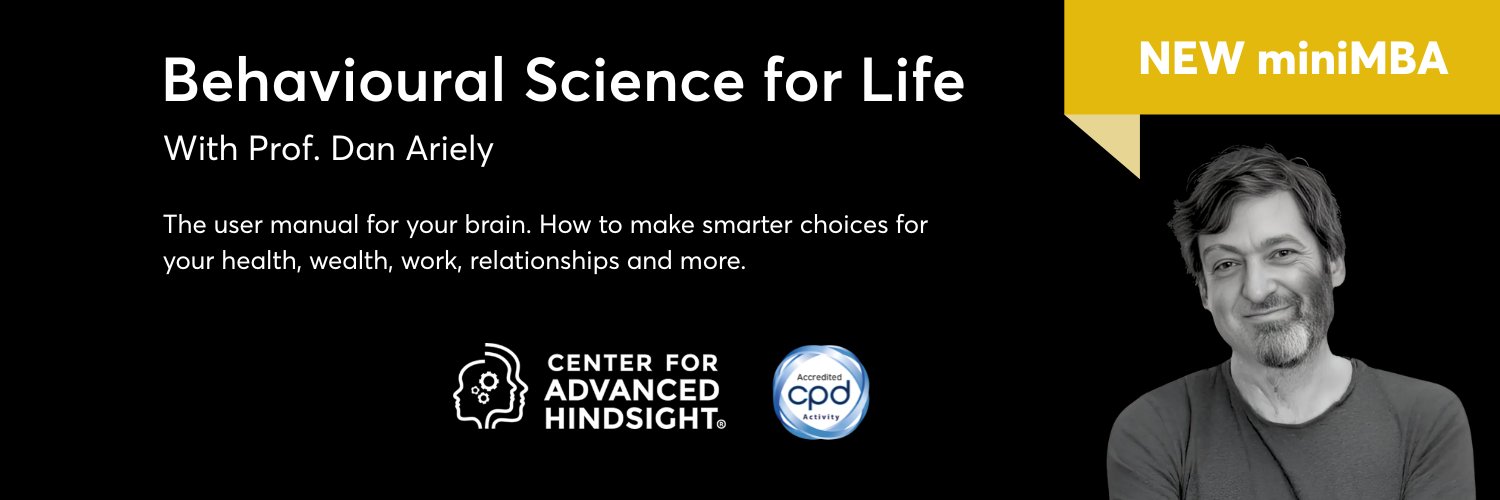 Behavioural Science for Life

With Prof. Dan Ariely

The user manual for your brain. How to make smarter choices for your health, wealth, work, relationships and more.

NEW miniMBA

CENTER FOR ADVANCED HINDSIGHT®

Accredited cpd Activity